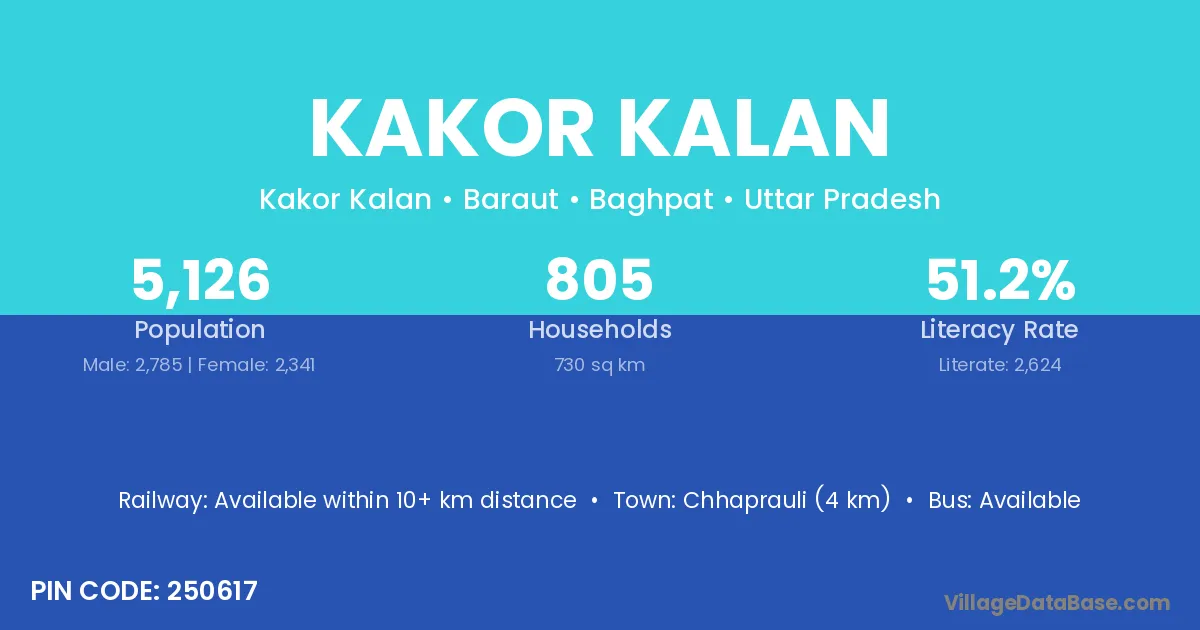 KAKOR KALAN

Kakor Kalan • Baraut • Baghpat • Uttar Pradesh

5,126
Population
Male: 2,785 | Female: 2,341

805
Households
730 sq km

51.2%
Literacy Rate
Literate: 2,624

Railway: Available within 10+ km distance • Town: Chhaprauli (4 km) • Bus: Available

PIN CODE: 250617

VillageDataBase.com